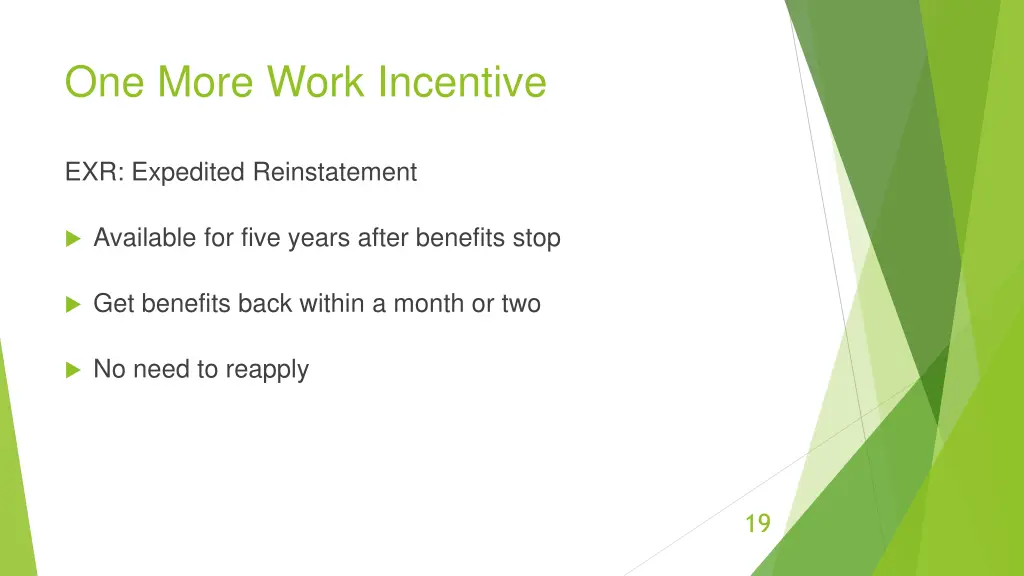 One More Work Incentive

EXR: Expedited Reinstatement

Available for five years after benefits stop

Get benefits back within a month or two

No need to reapply

19